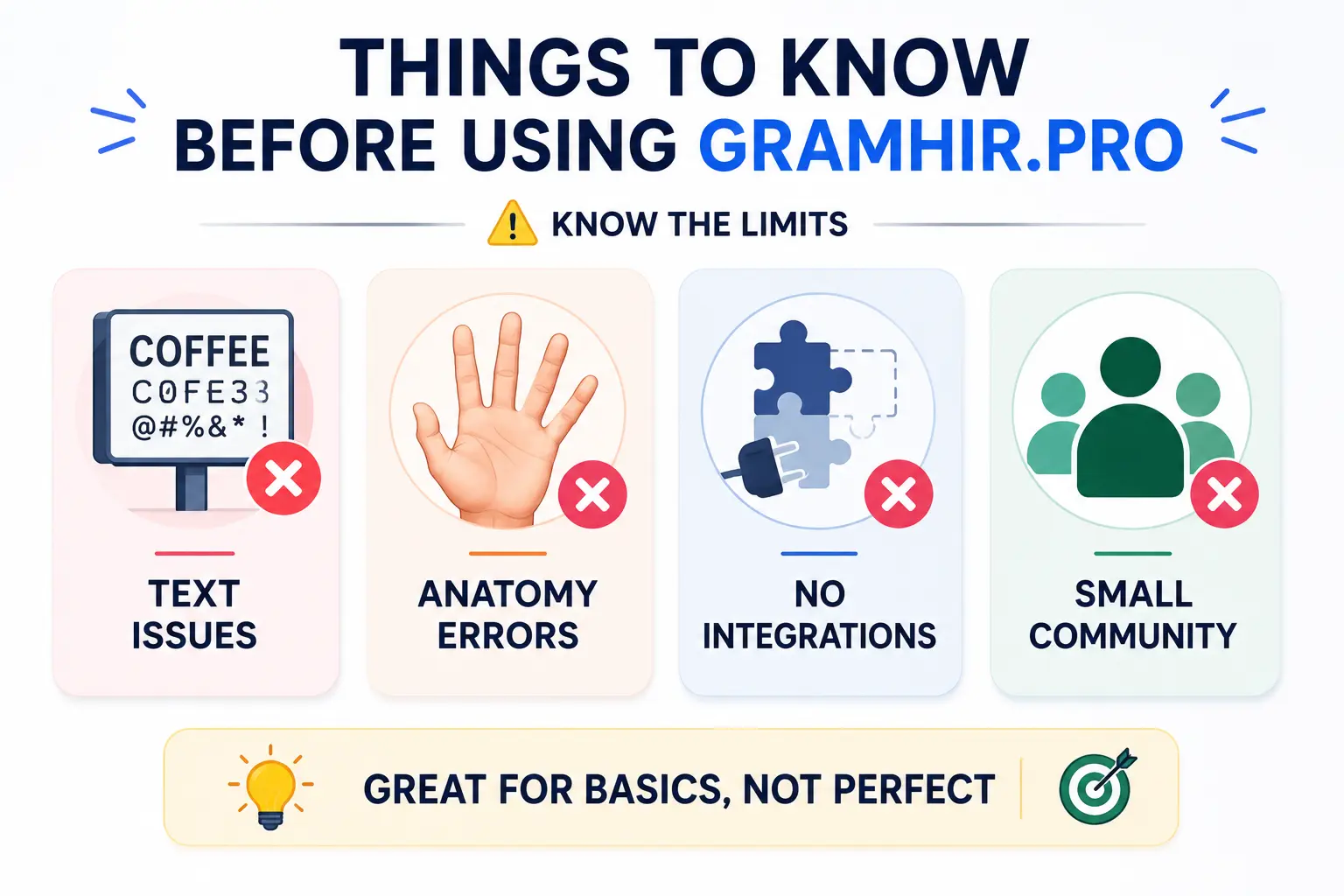 THINGS TO KNOW BEFORE USING GRAMHIR.PRO

KNOW THE LIMITS

COFFEE
C0FE33
@#%&* !

TEXT ISSUES

ANATOMY ERRORS

NO INTEGRATIONS

SMALL COMMUNITY

GREAT FOR BASICS, NOT PERFECT